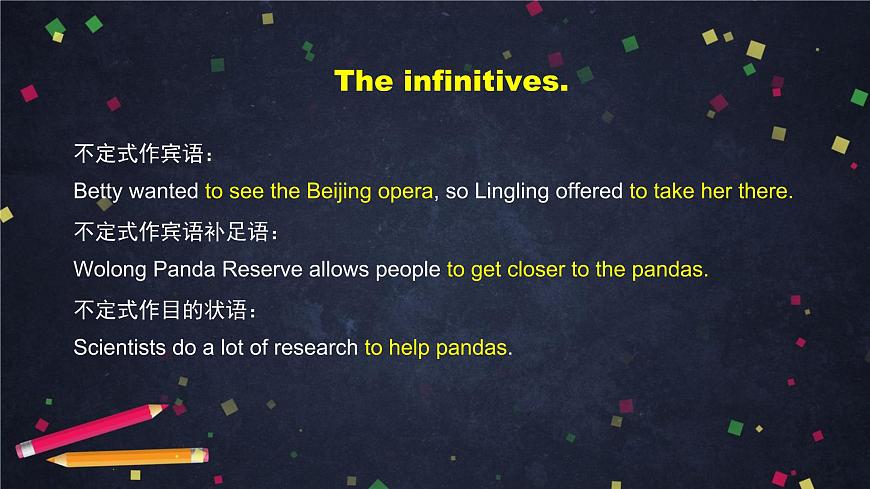 The infinitives.

不定式作宾语：

Betty wanted to see the Beijing opera, so Lingling offered to take her there.

不定式作宾语补足语：

Wolong Panda Reserve allows people to get closer to the pandas.

不定式作目的状语：

Scientists do a lot of research to help pandas.